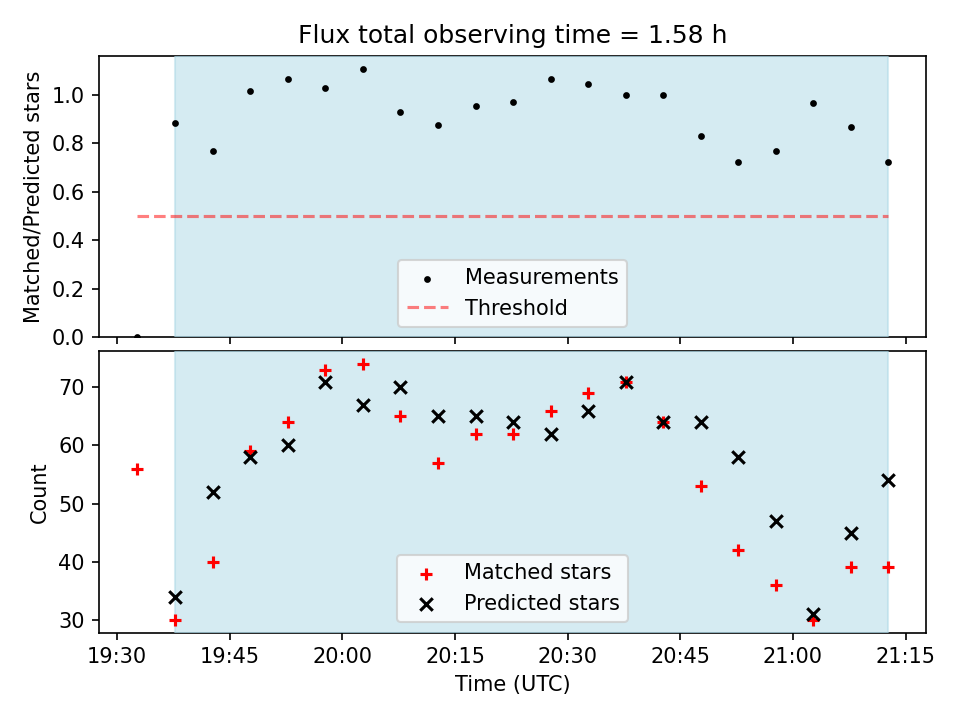 Flux total observing time = 1.58 h

Matched/Predicted stars

1.0
0.8
0.6
0.4
0.2
0.0

Measurements
Threshold

Count

70
60
50
40
30

Matched stars
Predicted stars

19:30 19:45 20:00 20:15 20:30 20:45 21:00 21:15

Time (UTC)